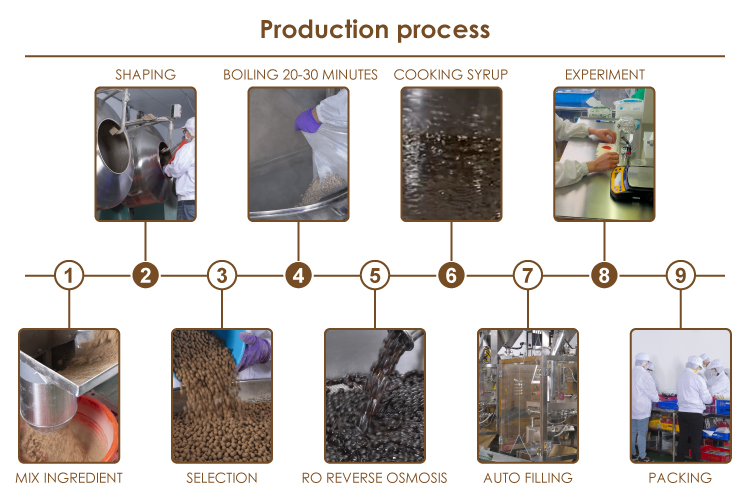 Production process

SHAPING

BOILING 20-30 MINUTES

COOKING SYRUP

EXPERIMENT

1 2 3 4 5 6 7 8 9

MIX INGREDIENT

SELECTION

RO REVERSE OSMOSIS

AUTO FILLING

PACKING